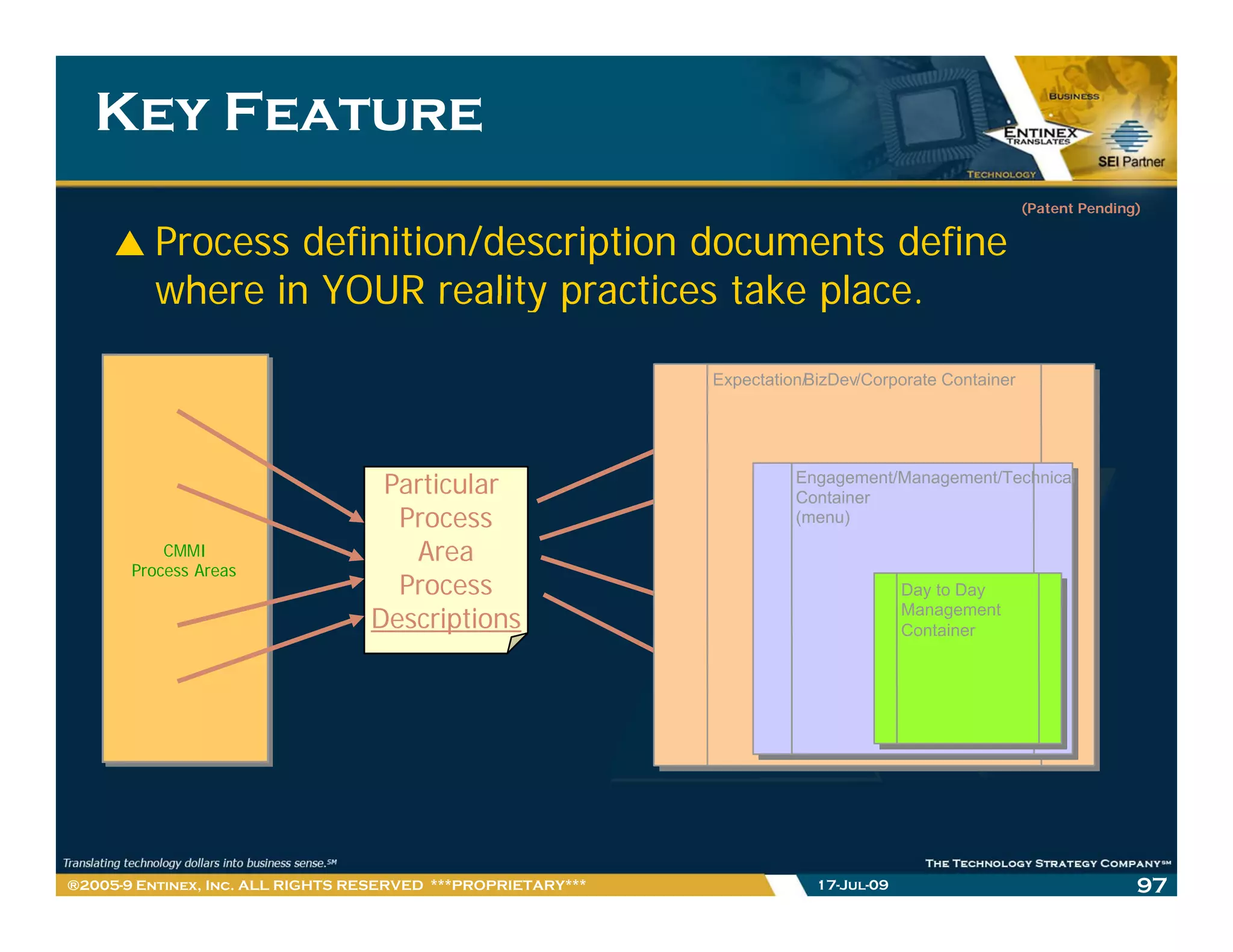 KEY FEATURE

BUSINESS
ENTINEX TRANSLATES
TECHNOLOGY
SEI Partner

(Patent Pending)

▲ Process definition/description documents define where in YOUR reality practices take place.

CMMI
Process Areas

Particular Process Area Process Descriptions

Expectation/BizDev/Corporate Container

Engagement/Management/Technical Container (menu)

Day to Day Management Container

Translating technology dollars into business sense.SM

THE TECHNOLOGY STRATEGY COMPANYSM

®2005-9 ENTINEX, INC. ALL RIGHTS RESERVED ***PROPRIETARY***

17-JUL-09

97